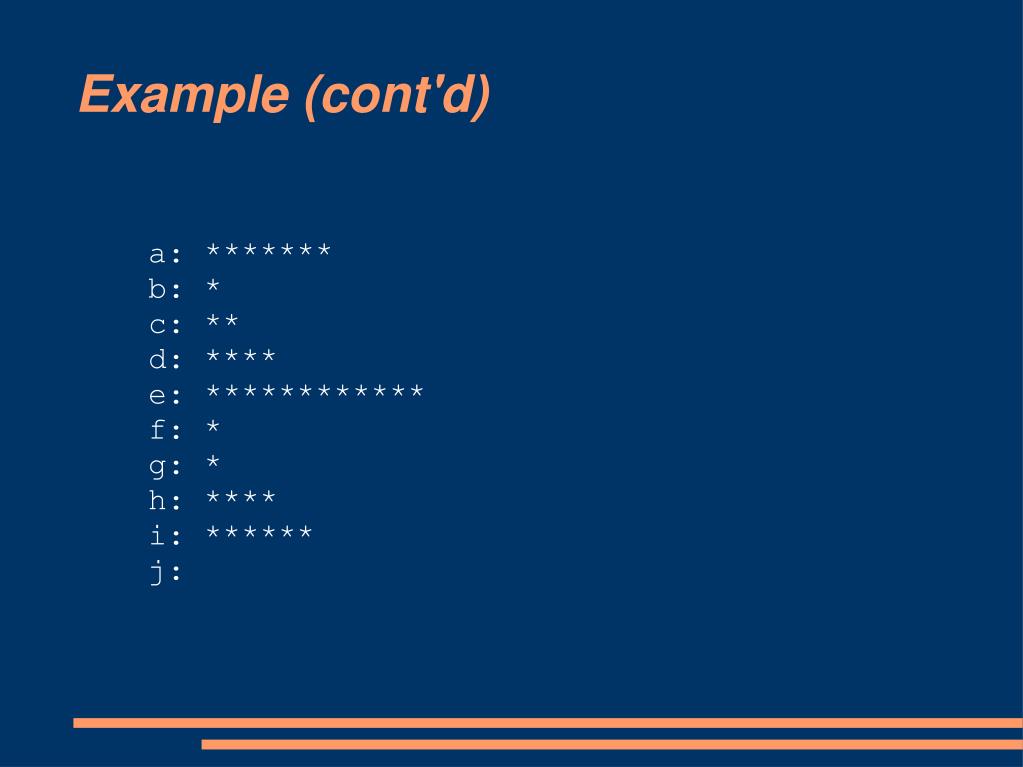 Example (cont'd)

a: *******
b: *
c: **
d: ****
e: ************
f: *
g: *
h: ****
i: ******
j: